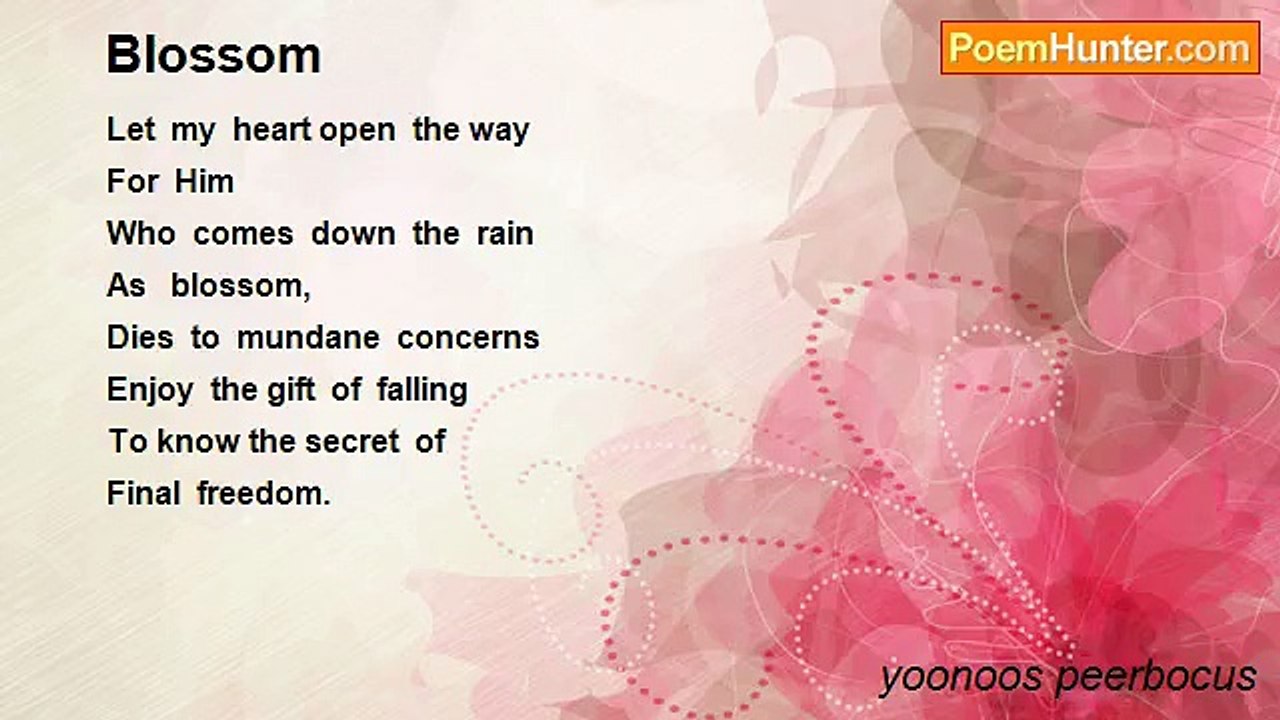 Blossom

PoemHunter.com

Let my heart open the way
For Him
Who comes down the rain
As blossom,
Dies to mundane concerns
Enjoy the gift of falling
To know the secret of
Final freedom.

yoonoos peerbocus